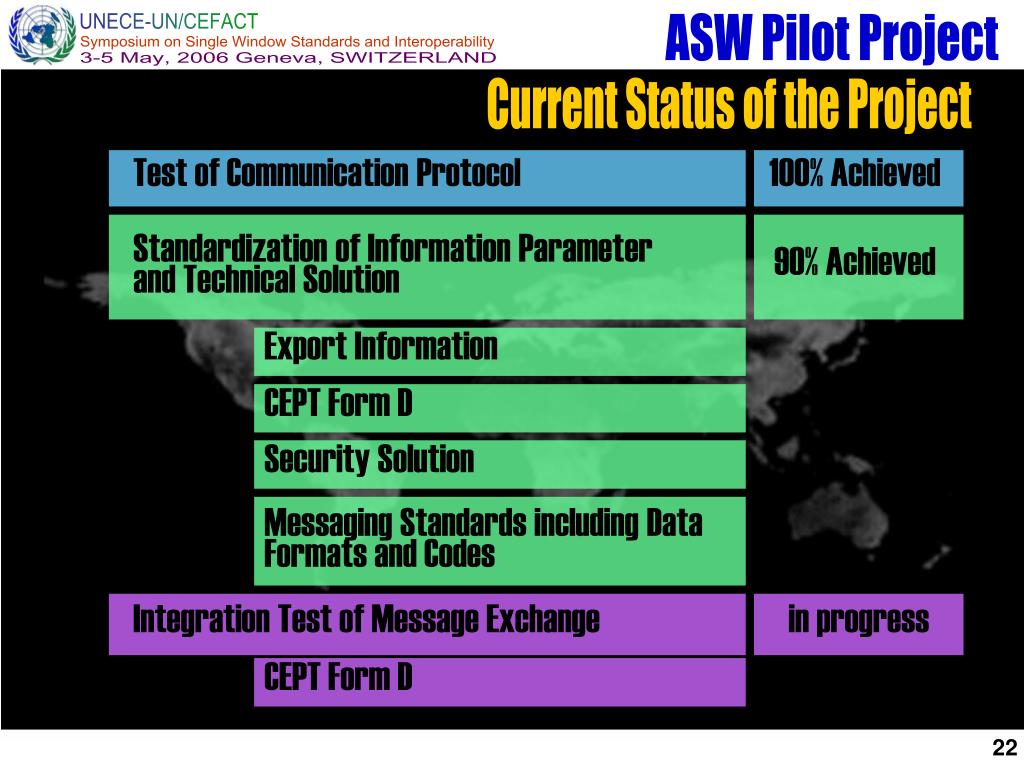 UNECE-UN/CEFACT
Symposium on Single Window Standards and Interoperability
3-5 May, 2006 Geneva, SWITZERLAND

ASW Pilot Project

Current Status of the Project

Test of Communication Protocol

100% Achieved

Standardization of Information Parameter and Technical Solution

90% Achieved

Export Information

CEPT Form D

Security Solution

Messaging Standards including Data Formats and Codes

Integration Test of Message Exchange

in progress

CEPT Form D

22